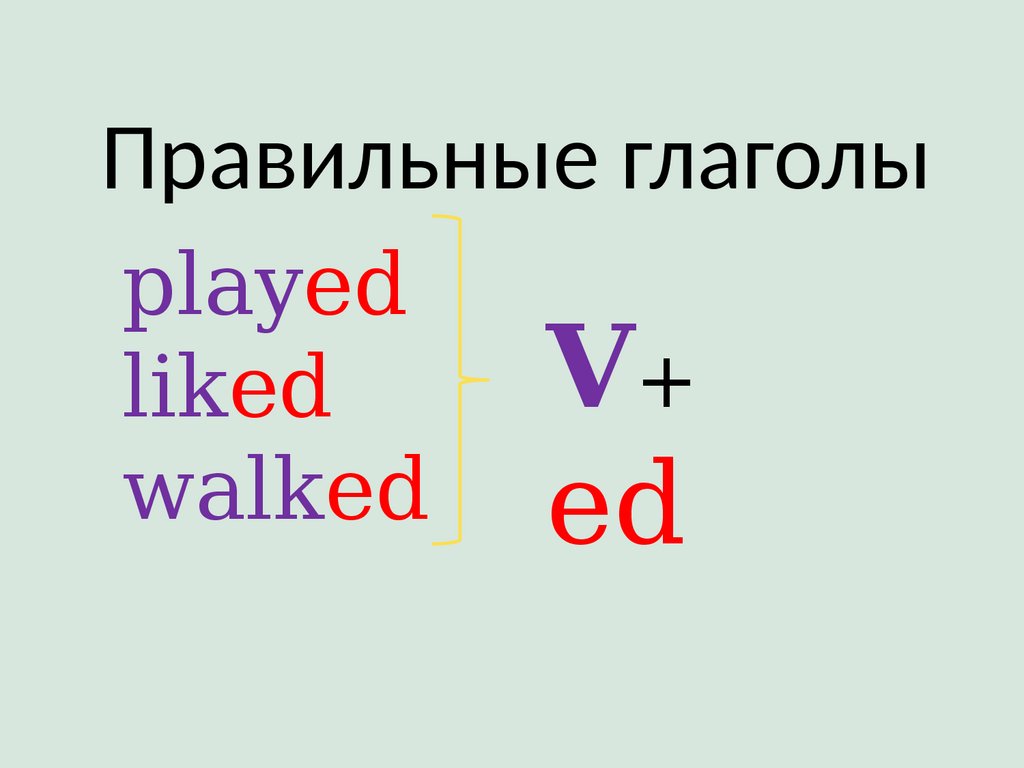 Правильные глаголы

played
liked
walked

V+
ed